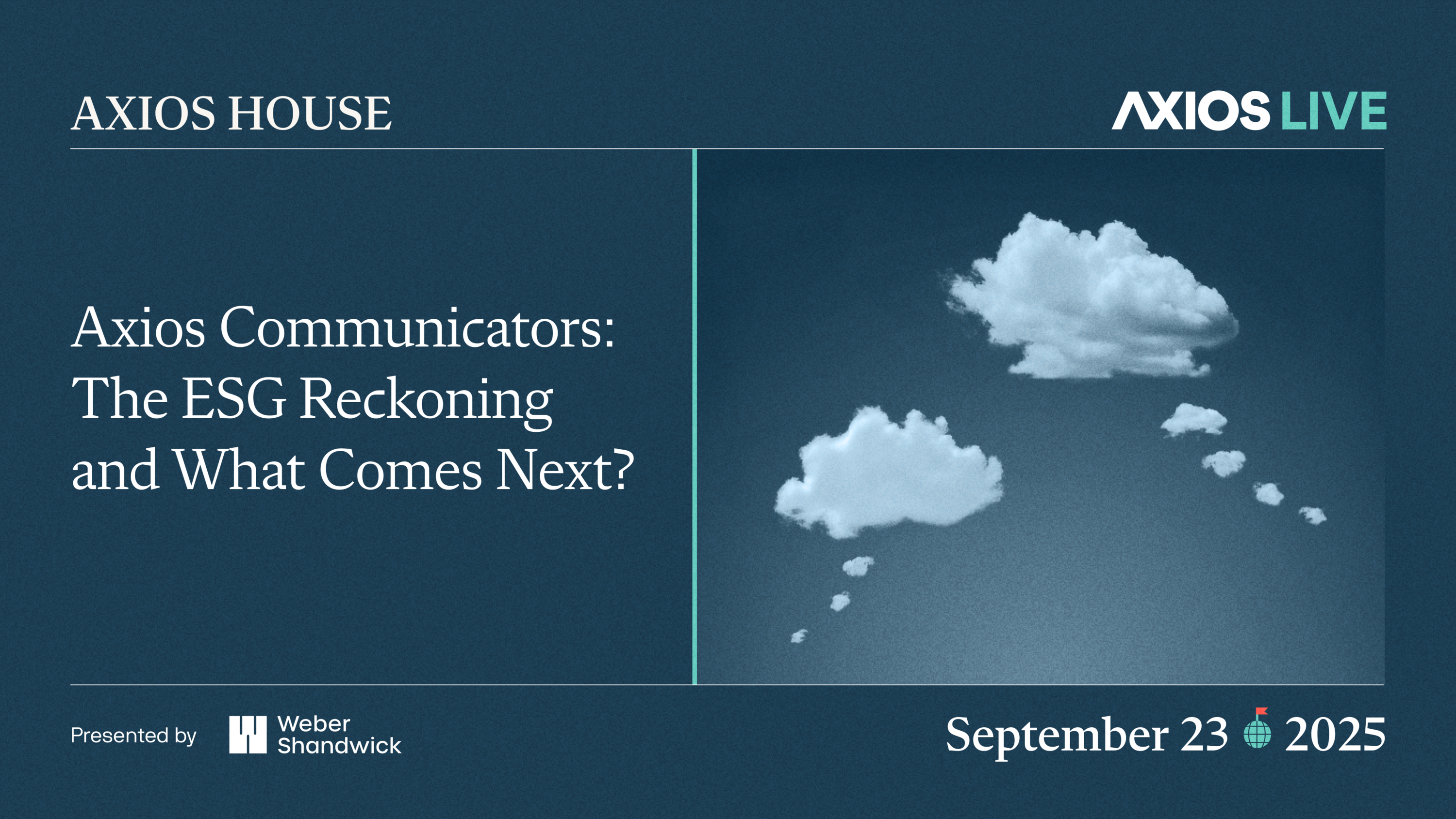 AXIOS HOUSE

AXIOS LIVE

Axios Communicators: The ESG Reckoning and What Comes Next?

Presented by Weber Shandwick

September 23 2025